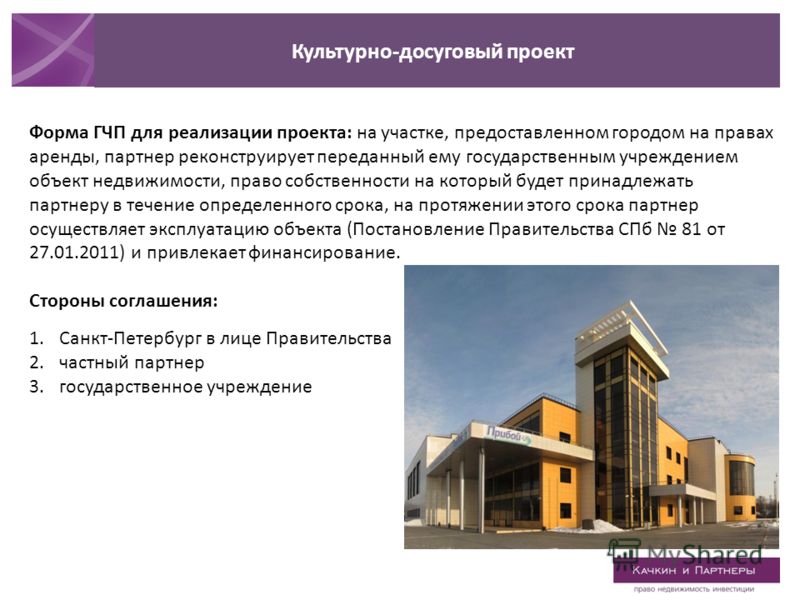 Культурно-досуговый проект

Форма ГЧП для реализации проекта: на участке, предоставленном городом на правах аренды, партнер реконструирует переданный ему государственным учреждением объект недвижимости, право собственности на который будет принадлежать партнеру в течение определенного срока, на протяжении этого срока партнер осуществляет эксплуатацию объекта (Постановление Правительства СПб № 81 от 27.01.2011) и привлекает финансирование.

Стороны соглашения:

1. Санкт-Петербург в лице Правительства
2. частный партнер
3. государственное учреждение

Прибой

MyShared

Качкин и Партнеры
право недвижимость инвестиции